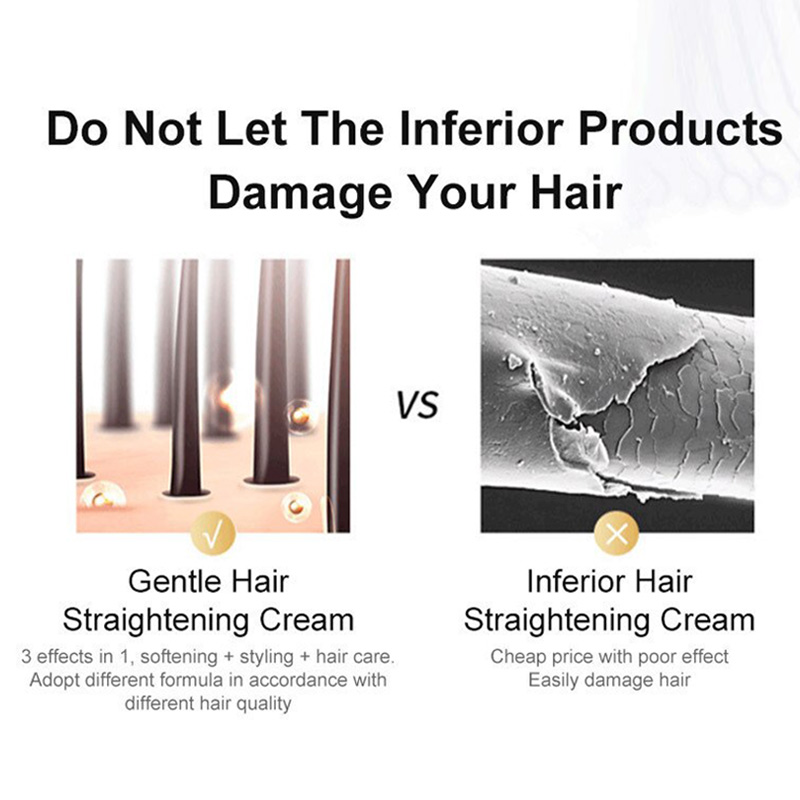 Do Not Let The Inferior Products Damage Your Hair

VS

√

Gentle Hair Straightening Cream

3 effects in 1, softening + styling + hair care. Adopt different formula in accordance with different hair quality

×

Inferior Hair Straightening Cream

Cheap price with poor effect
Easily damage hair